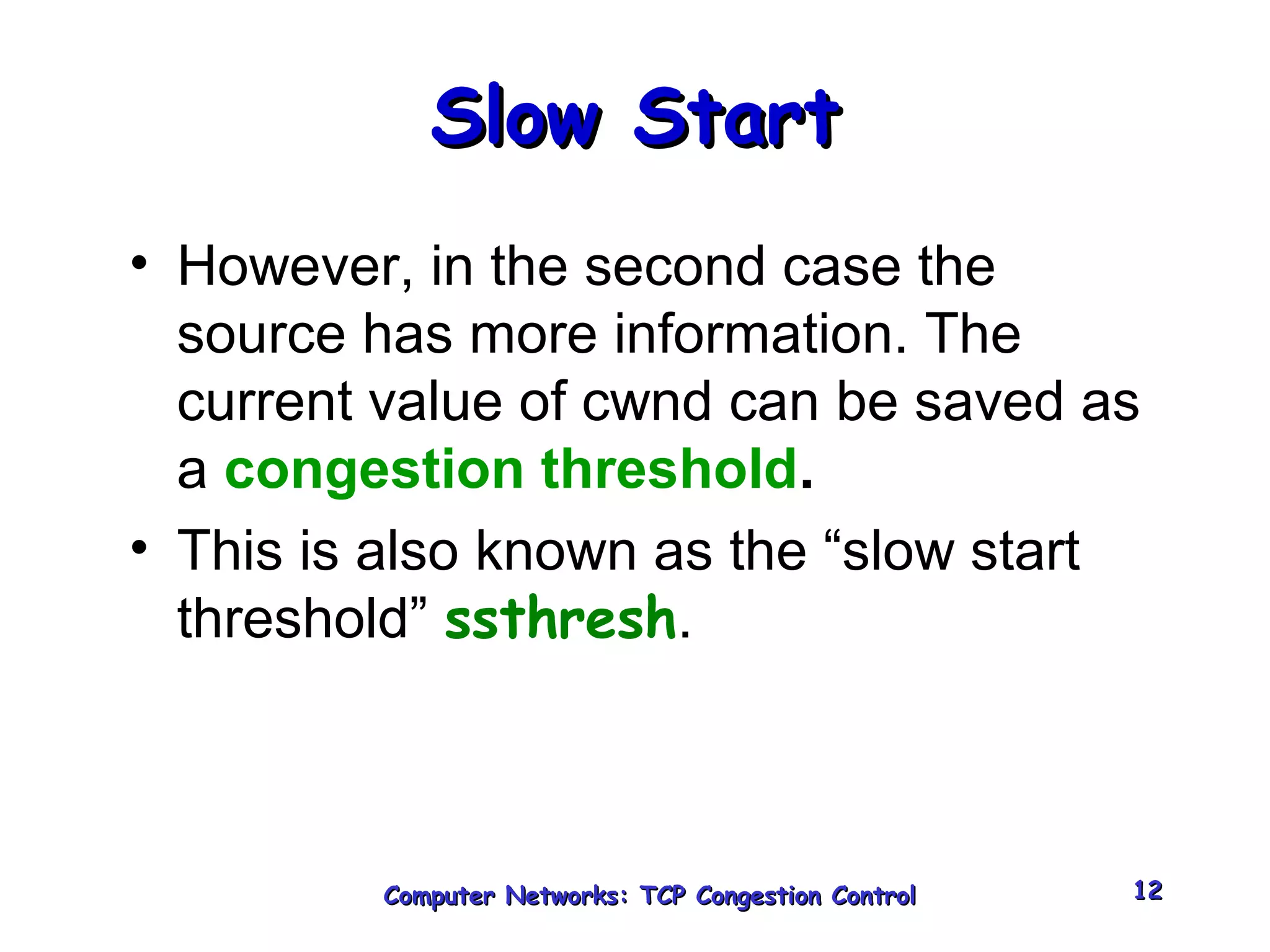 Slow Start

• However, in the second case the source has more information. The current value of cwnd can be saved as a congestion threshold.
• This is also known as the “slow start threshold” ssthresh.

Computer Networks: TCP Congestion Control

12